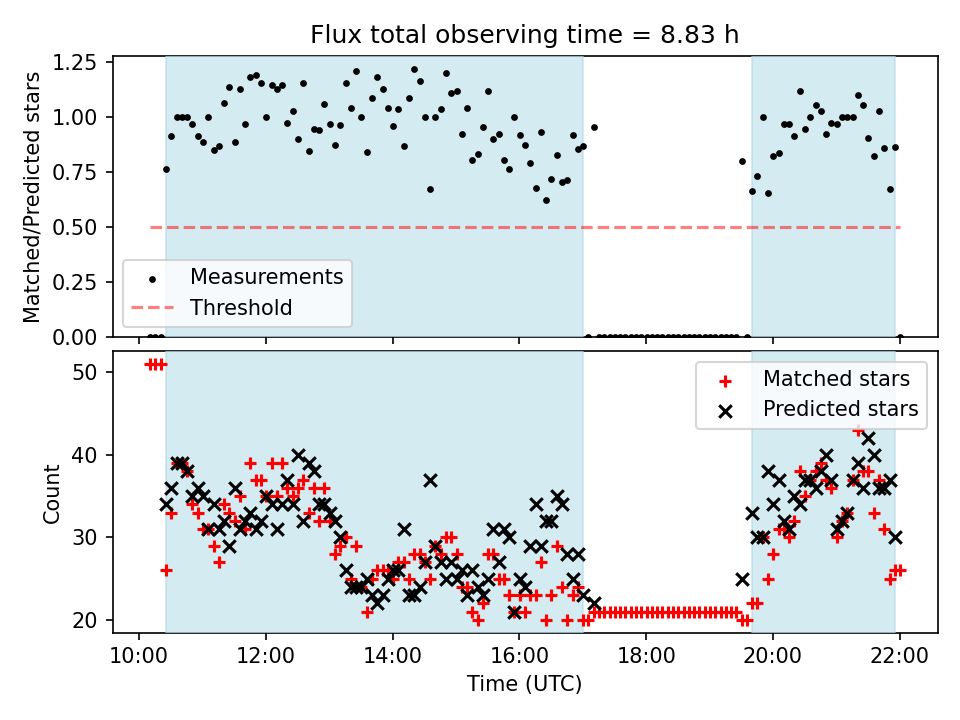 Flux total observing time = 8.83 h

Matched/Predicted stars

1.25
1.00
0.75
0.50
0.25
0.00

Measurements
Threshold

Count

50
40
30
20

Matched stars
Predicted stars

10:00
12:00
14:00
16:00
18:00
20:00
22:00

Time (UTC)